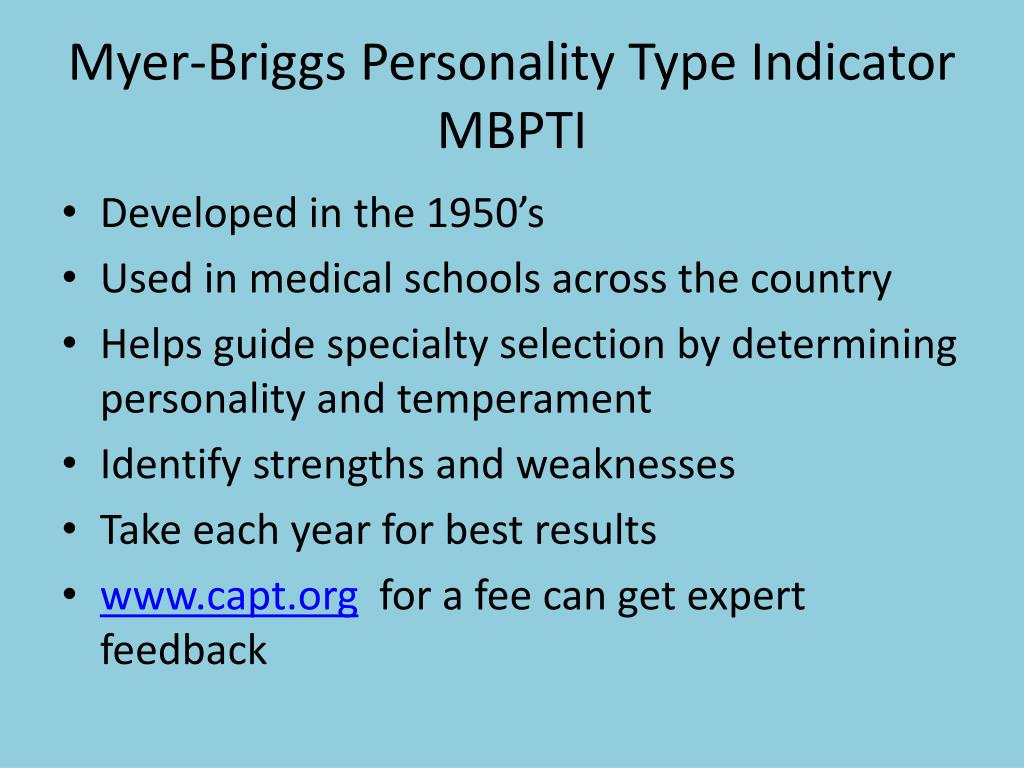 Myer-Briggs Personality Type Indicator
MBPTI

• Developed in the 1950's
• Used in medical schools across the country
• Helps guide specialty selection by determining personality and temperament
• Identify strengths and weaknesses
• Take each year for best results
• www.capt.org for a fee can get expert feedback